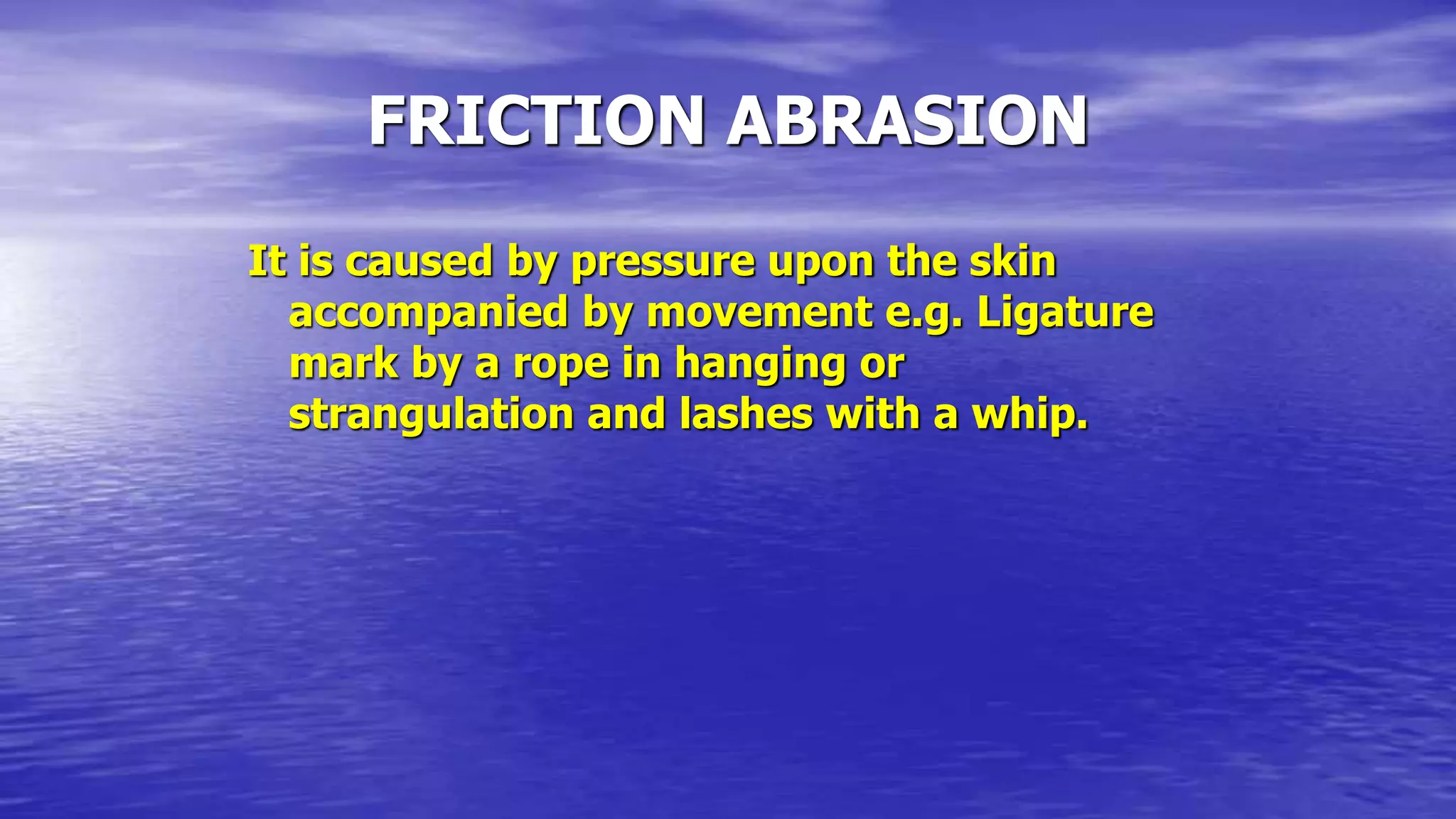 FRICTION ABRASION

It is caused by pressure upon the skin accompanied by movement e.g. Ligature mark by a rope in hanging or strangulation and lashes with a whip.